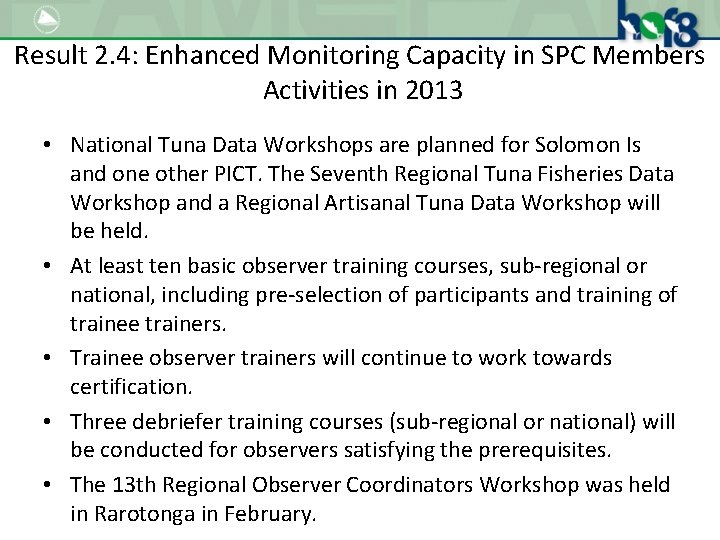 hof8

Result 2.4: Enhanced Monitoring Capacity in SPC Members Activities in 2013

• National Tuna Data Workshops are planned for Solomon Is and one other PICT. The Seventh Regional Tuna Fisheries Data Workshop and a Regional Artisanal Tuna Data Workshop will be held.

• At least ten basic observer training courses, sub-regional or national, including pre-selection of participants and training of trainee trainers.

• Trainee observer trainers will continue to work towards certification.

• Three debriefer training courses (sub-regional or national) will be conducted for observers satisfying the prerequisites.

• The 13th Regional Observer Coordinators Workshop was held in Rarotonga in February.